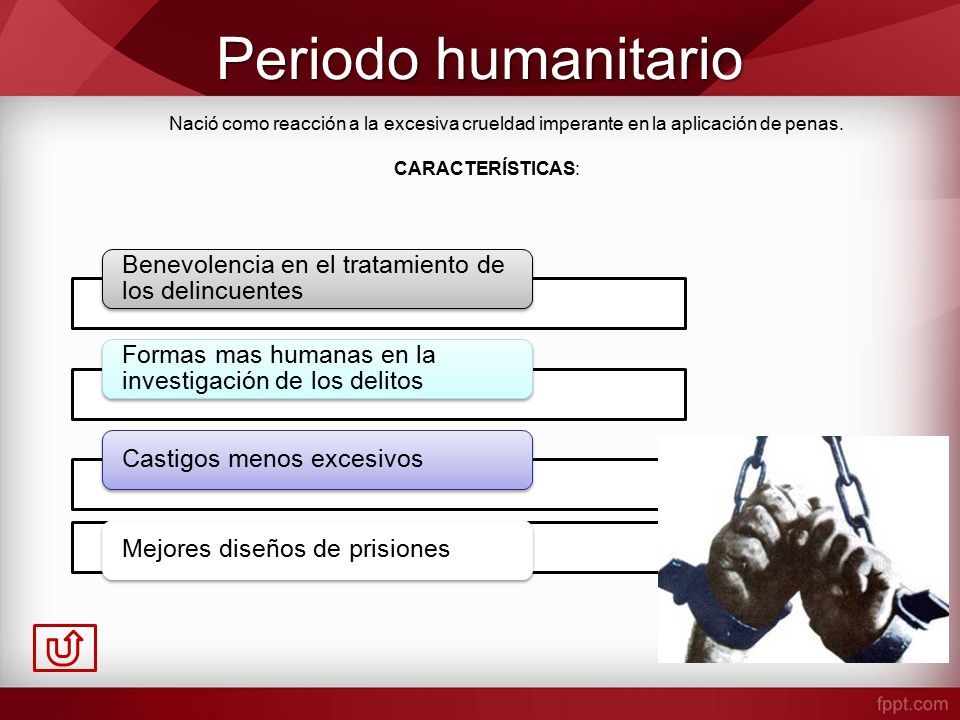 Periodo humanitario

Nació como reacción a la excesiva crueldad imperante en la aplicación de penas.

CARACTERÍSTICAS:

Benevolencia en el tratamiento de los delincuentes

Formas mas humanas en la investigación de los delitos

Castigos menos excesivos

Mejores diseños de prisiones

fppt.com